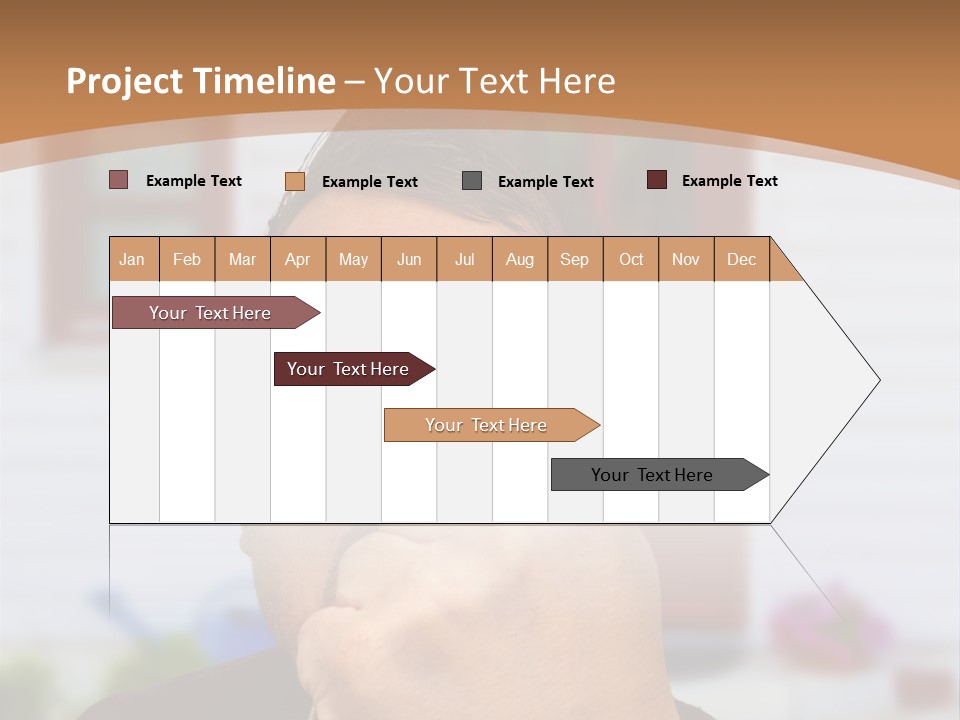 Project Timeline – Your Text Here

Example Text
Example Text
Example Text
Example Text

| Jan | Feb | Mar | Apr | May | Jun | Jul | Aug | Sep | Oct | Nov | Dec |
|---|---|---|---|---|---|---|---|---|---|---|---|

Your Text Here
Your Text Here
Your Text Here
Your Text Here